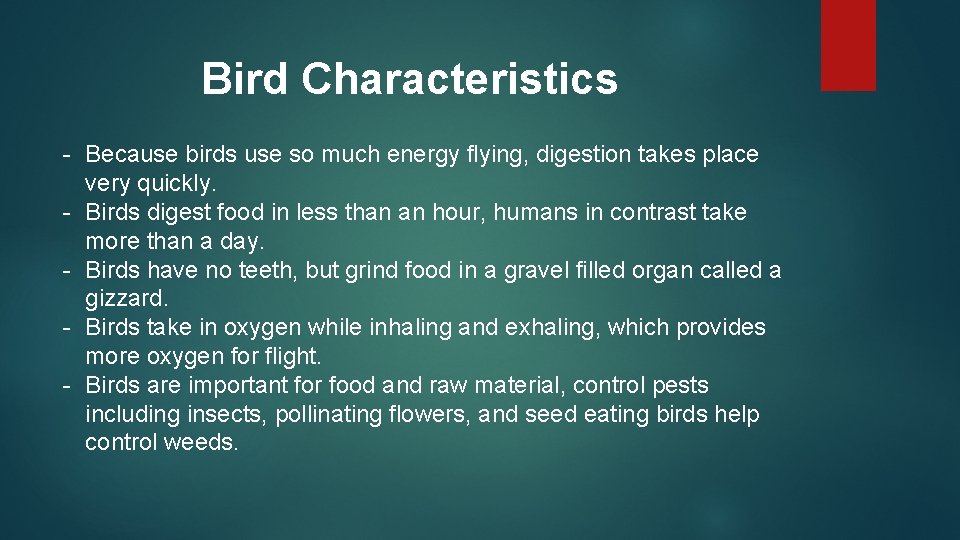 Bird Characteristics

- Because birds use so much energy flying, digestion takes place very quickly.
- Birds digest food in less than an hour, humans in contrast take more than a day.
- Birds have no teeth, but grind food in a gravel filled organ called a gizzard.
- Birds take in oxygen while inhaling and exhaling, which provides more oxygen for flight.
- Birds are important for food and raw material, control pests including insects, pollinating flowers, and seed eating birds help control weeds.